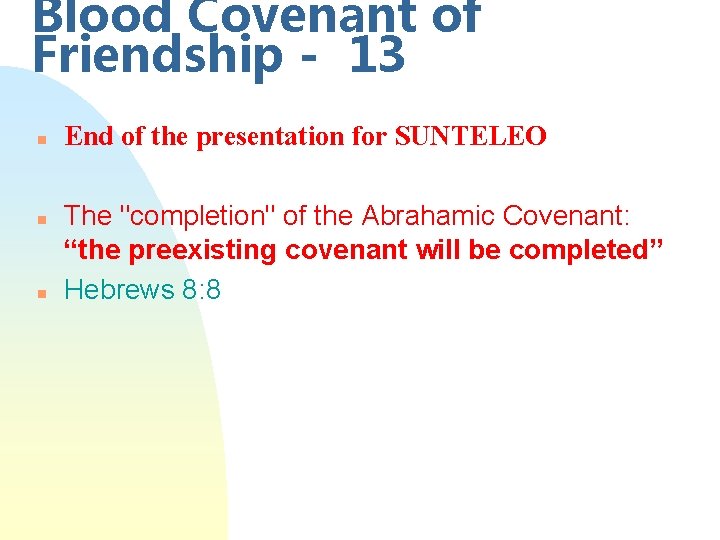 Blood Covenant of Friendship - 13

End of the presentation for SUNTELEO

The "completion" of the Abrahamic Covenant: “the preexisting covenant will be completed”

Hebrews 8:8